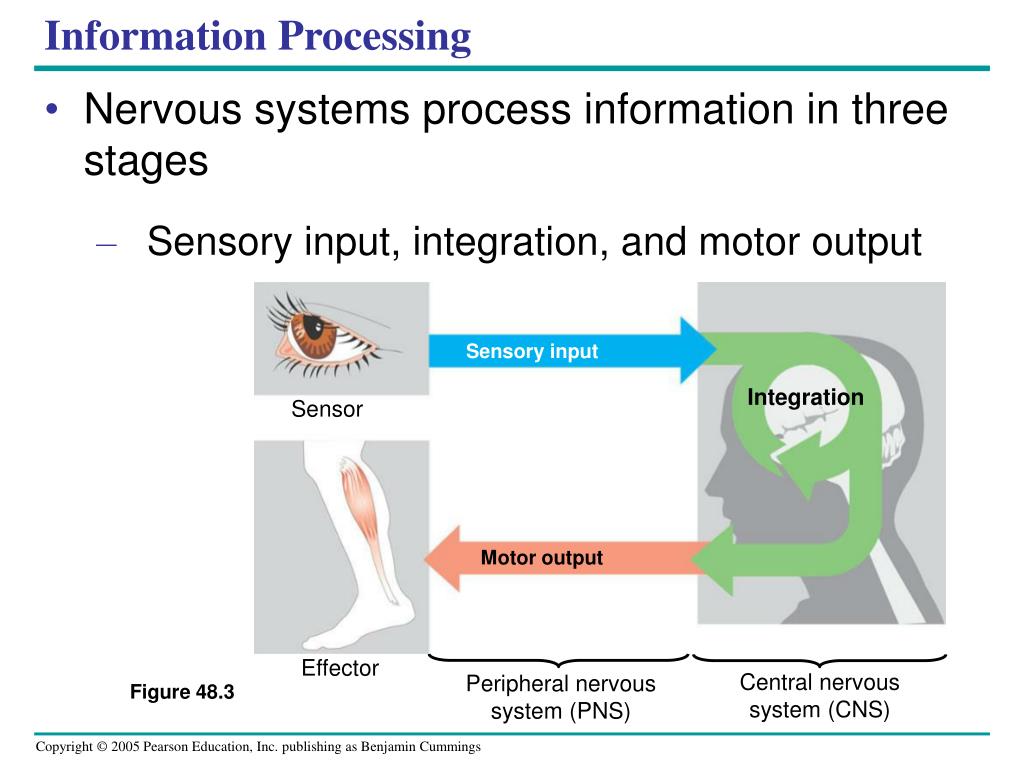 Information Processing

• Nervous systems process information in three stages

– Sensory input, integration, and motor output

Sensory input

Integration

Sensor

Motor output

Effector

Figure 48.3

Peripheral nervous system (PNS)

Central nervous system (CNS)

Copyright © 2005 Pearson Education, Inc. publishing as Benjamin Cummings